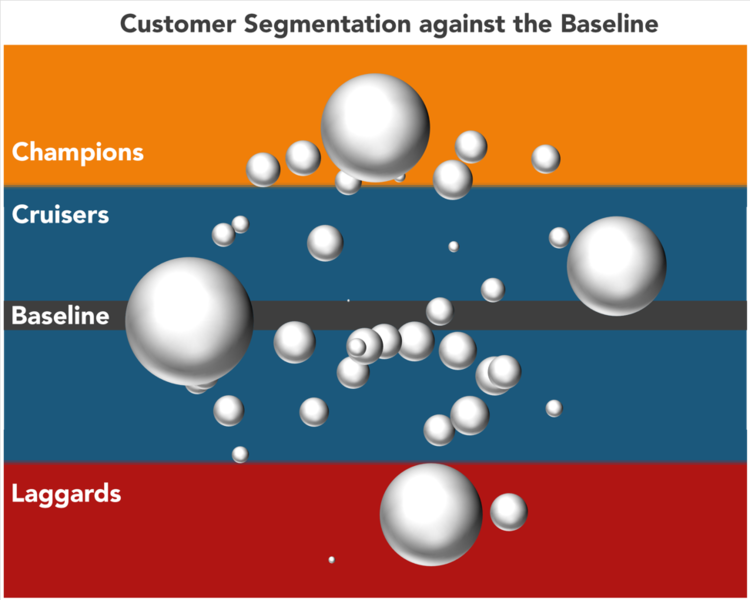 Customer Segmentation against the Baseline

Champions

Cruisers

Baseline

Laggards